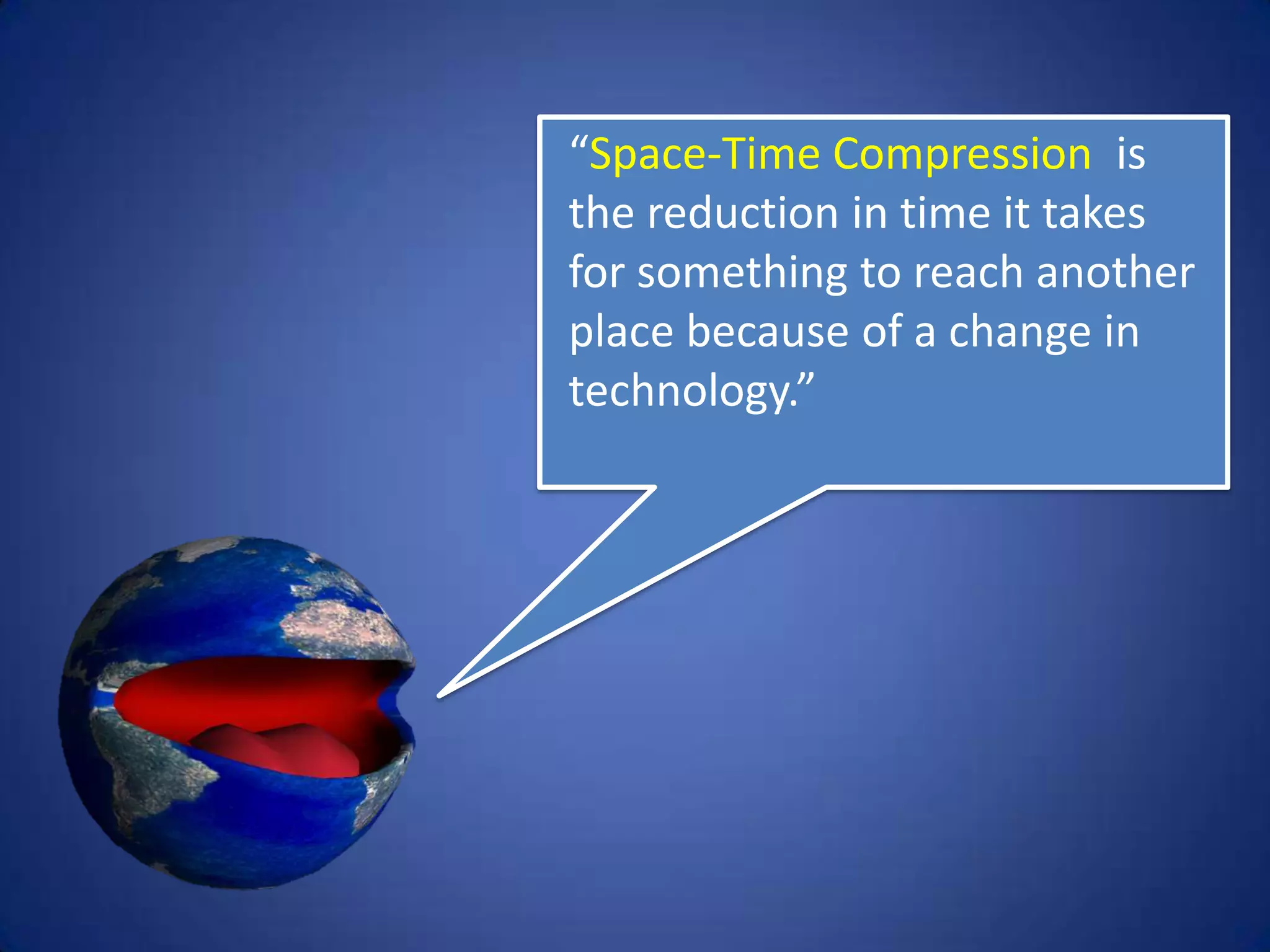 “Space-Time Compression is the reduction in time it takes for something to reach another place because of a change in technology.”